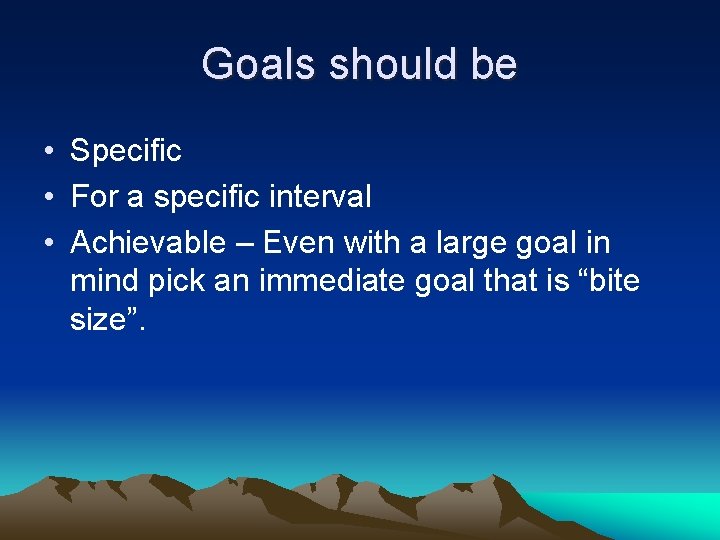 Goals should be

• Specific
• For a specific interval
• Achievable – Even with a large goal in mind pick an immediate goal that is “bite size”.